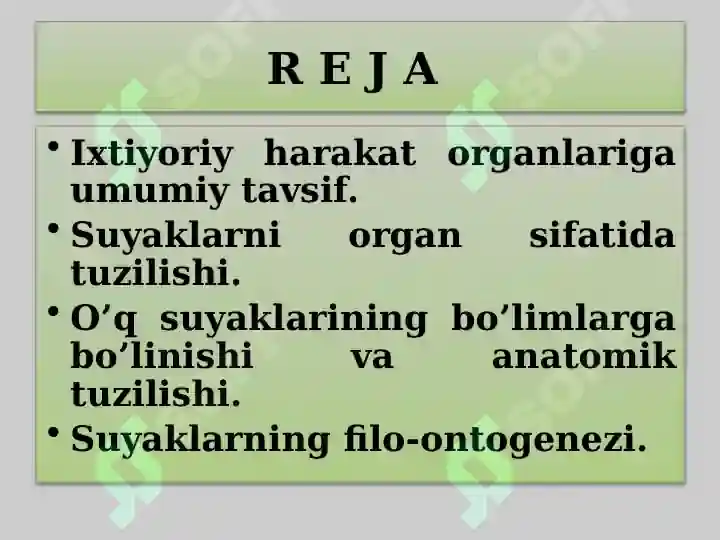 R E J A

• Ixtiyoriy harakat organlariga umumiy tavsif.
• Suyaklarni organ sifatida tuzilishi.
• O’q suyaklarining bo’limlarga bo’linishi va anatomik tuzilishi.
• Suyaklarning filo-ontogenezi.